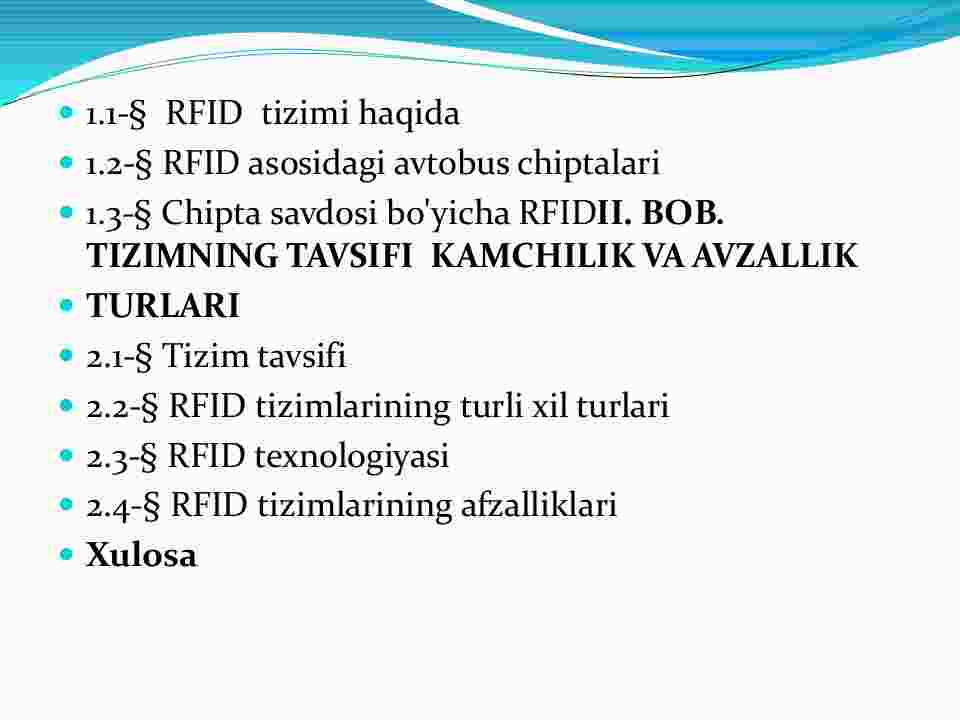 1.1-§  RFID  tizimi haqida
1.2-§ RFID asosidagi avtobus chiptalari
1.3-§ Chipta savdosi bo'yicha RFIDII. BOB. TIZIMNING TAVSIFI  KAMCHILIK VA AVZALLIK
TURLARI
2.1-§ Tizim tavsifi
2.2-§ RFID tizimlarining turli xil turlari
2.3-§ RFID texnologiyasi
2.4-§ RFID tizimlarining afzalliklari
Xulosa